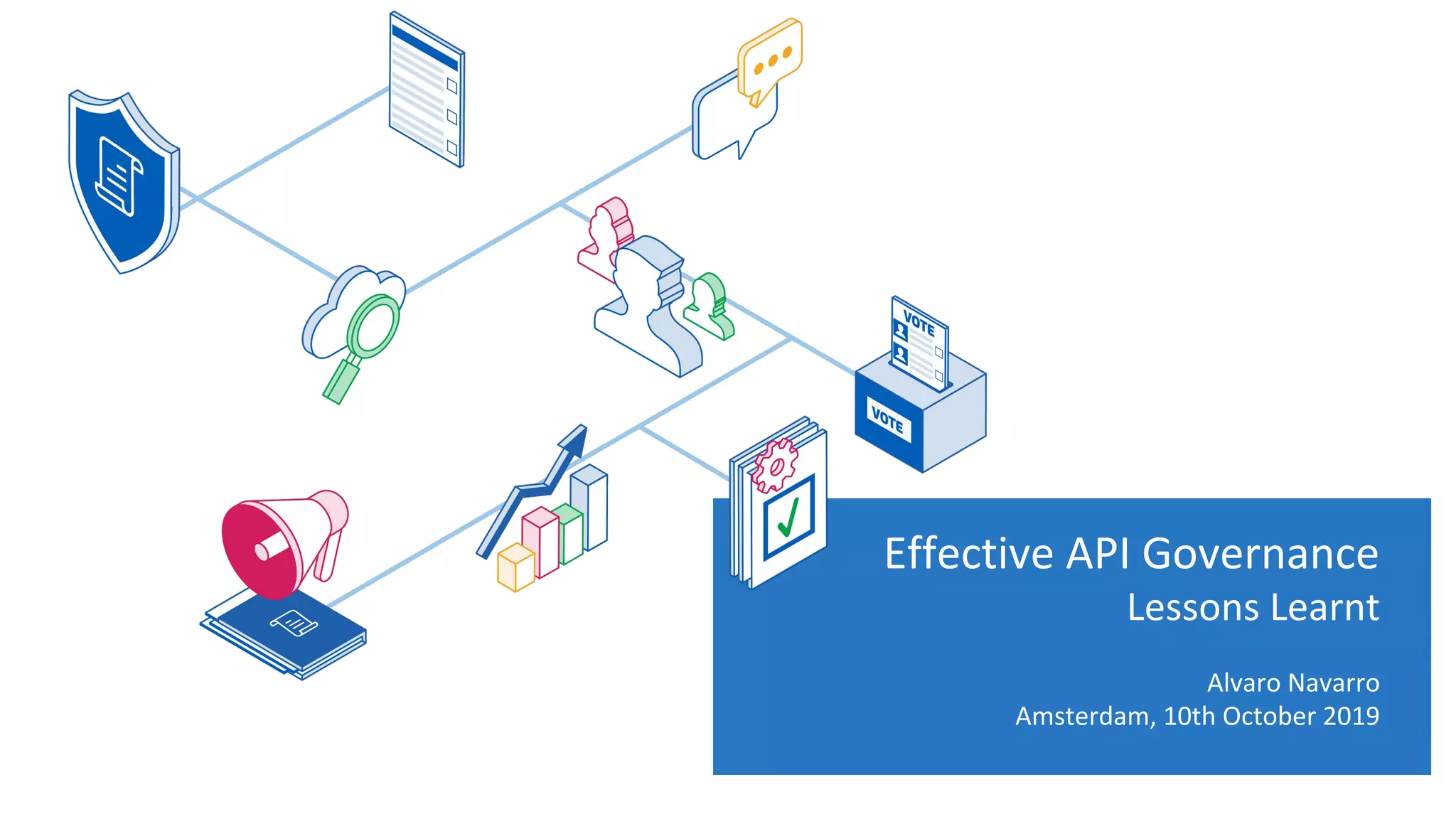 VOTE

VOTE

Effective API Governance
Lessons Learnt

Alvaro Navarro
Amsterdam, 10th October 2019